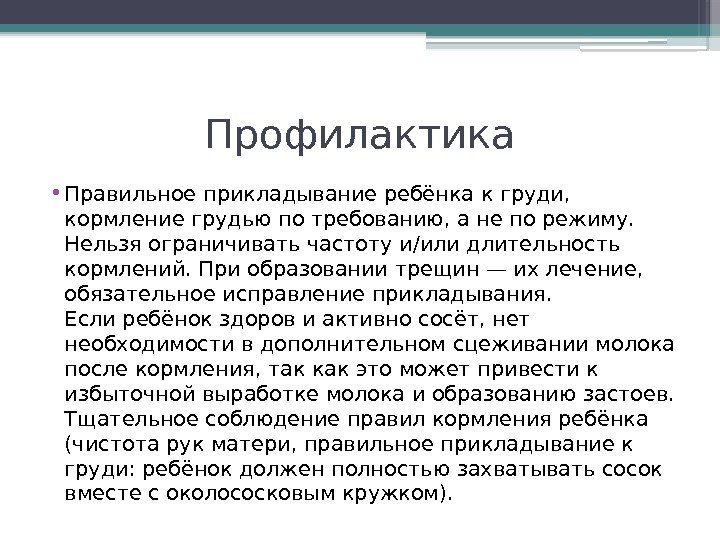 Профилактика

• Правильное прикладывание ребёнка к груди, кормление грудью по требованию, а не по режиму. Нельзя ограничивать частоту и/или длительность кормлений. При образовании трещин — их лечение, обязательное исправление прикладывания.
Если ребёнок здоров и активно сосёт, нет необходимости в дополнительном сцеживании молока после кормления, так как это может привести к избыточной выработке молока и образованию застоев.
Тщательное соблюдение правил кормления ребёнка (чистота рук матери, правильное прикладывание к груди: ребёнок должен полностью захватывать сосок вместе с околососковым кружком).